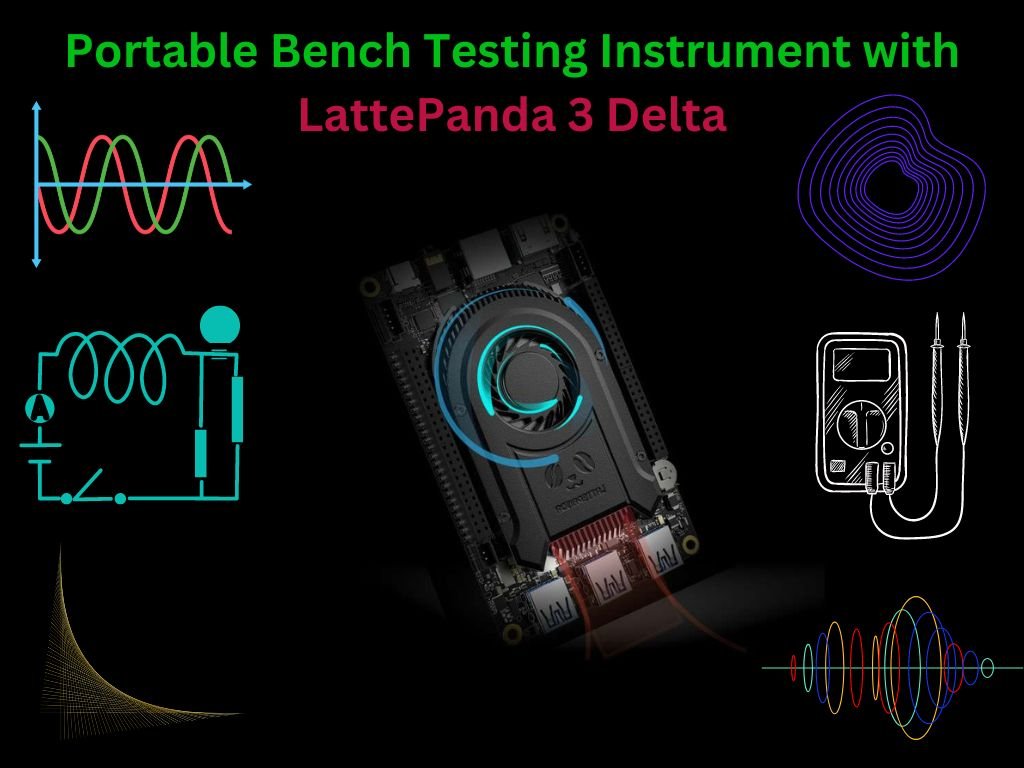 Portable Bench Testing Instrument with
LattePanda 3 Delta

A